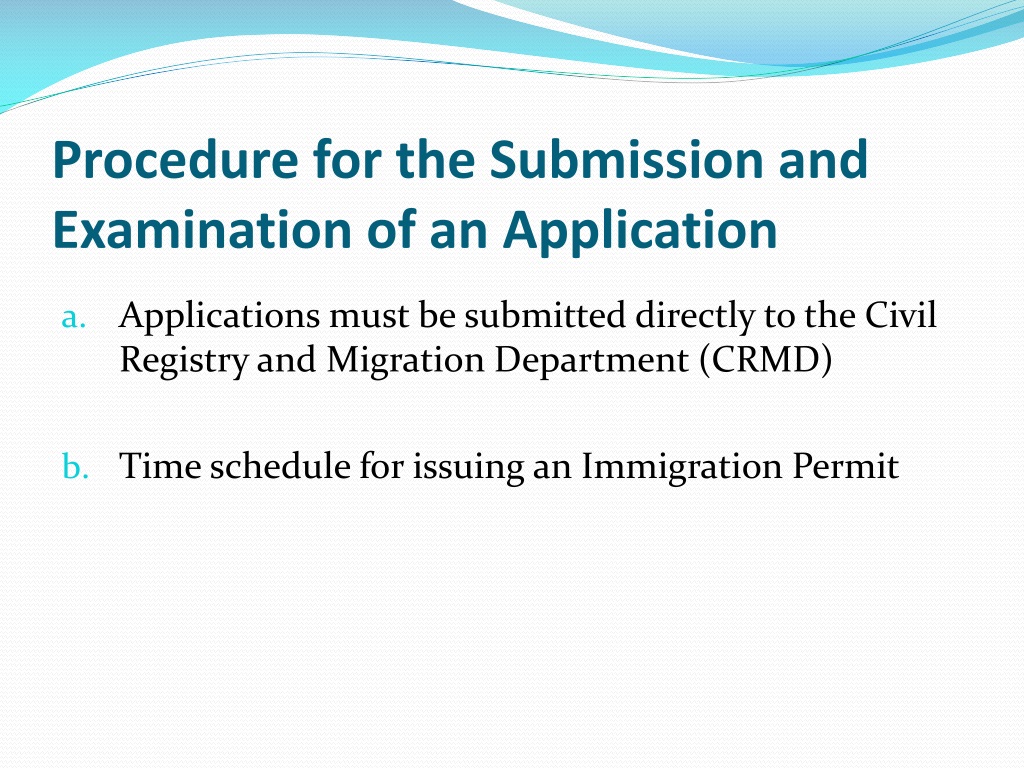 Procedure for the Submission and Examination of an Application

a. Applications must be submitted directly to the Civil Registry and Migration Department (CRMD)

b. Time schedule for issuing an Immigration Permit